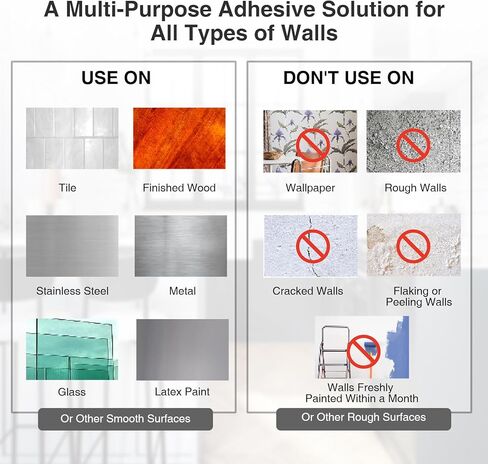 A Multi-Purpose Adhesive Solution for All Types of Walls

USE ON

Tile

Finished Wood

Stainless Steel

Metal

Glass

Latex Paint

Or Other Smooth Surfaces

DON'T USE ON

Wallpaper

Rough Walls

Cracked Walls

Flaking or Peeling Walls

Walls Freshly Painted Within a Month

Or Other Rough Surfaces